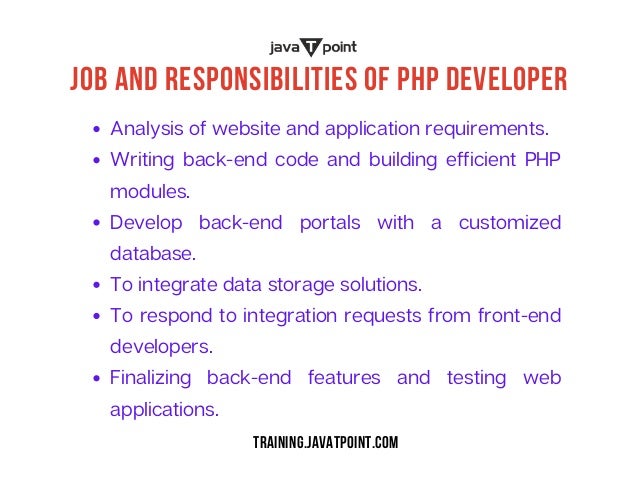 java T point

JOB AND RESPONSIBILITIES OF PHP DEVELOPER

- Analysis of website and application requirements.
- Writing back-end code and building efficient PHP modules.
- Develop back-end portals with a customized database.
- To integrate data storage solutions.
- To respond to integration requests from front-end developers.
- Finalizing back-end features and testing web applications.

TRAINING.JAVATPOINT.COM